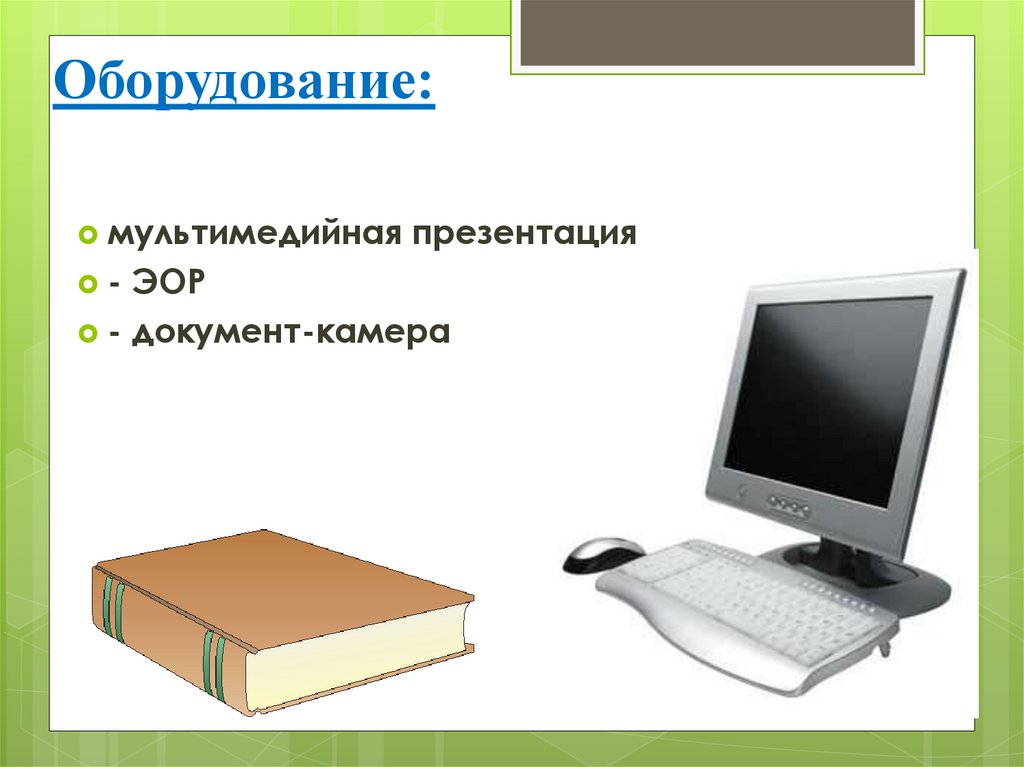 Оборудование:

мультимедийная презентация
- ЭОР
- документ-камера